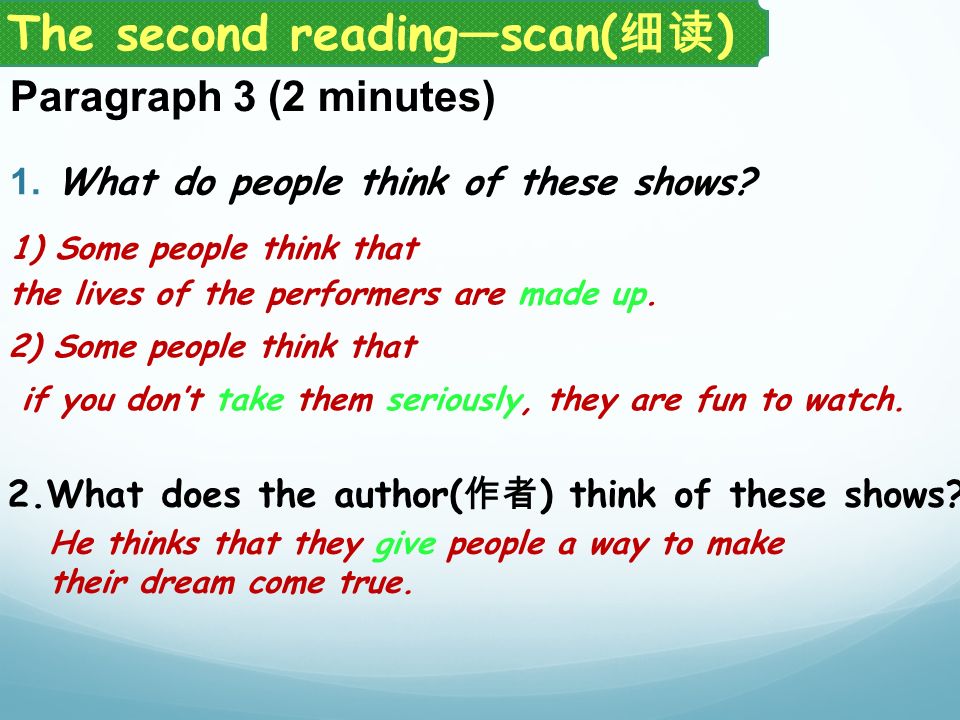 The second reading—scan(细读)

Paragraph 3 (2 minutes)

1. What do people think of these shows?

1) Some people think that the lives of the performers are made up.

2) Some people think that if you don't take them seriously, they are fun to watch.

2.What does the author(作者) think of these shows?

He thinks that they give people a way to make their dream come true.